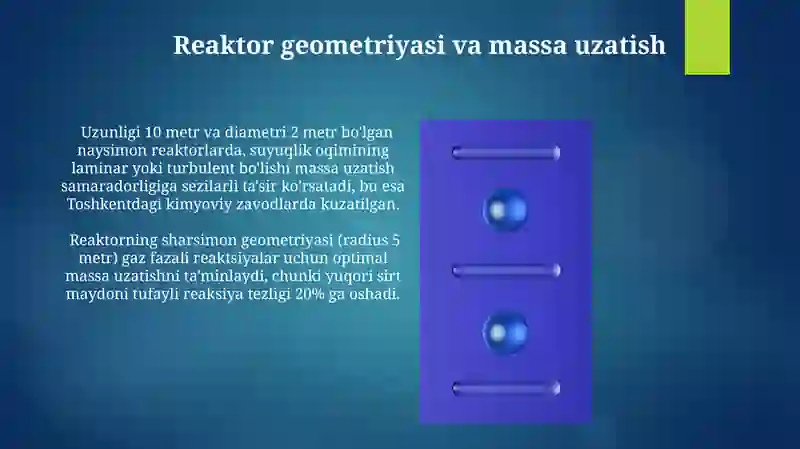 Reaktor geometriyasi va massa uzatish

Uzunligi 10 metr va diametri 2 metr bo'lgan naysimon reaktorlarda, suyuqlik oqimining laminar yoki turbulent bo'lishi massa uzatish samaradorligiga sezilarli ta'sir ko'rsatadi, bu esa Toshkentdagi kimyoviy zavodlarda kuzatilgan.

Reaktorning sharsimon geometriyasi (radius 5 metr) gaz fazali reaktsiyalar uchun optimal massa uzatishni ta'minlaydi, chunki yuqori sirt maydoni tufayli reaksiya tezligi 20% ga oshadi.